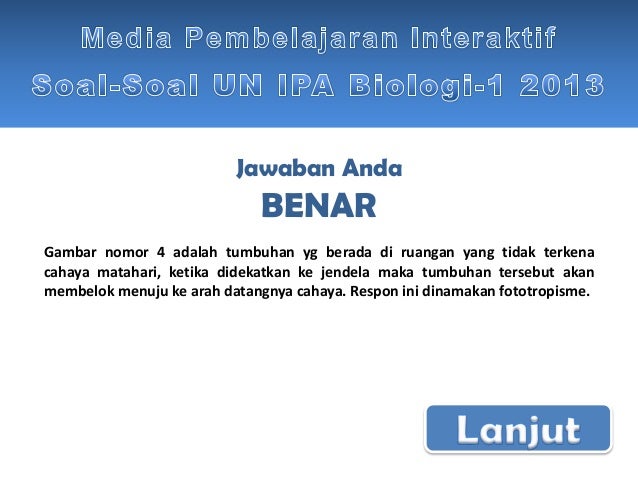 Media Pembelajaran Interaktif
Soal-Soal UN IPA Biologi-1 2013

Jawaban Anda
BENAR

Gambar nomor 4 adalah tumbuhan yg berada di ruangan yang tidak terkena cahaya matahari, ketika didekatkan ke jendela maka tumbuhan tersebut akan membelok menuju ke arah datangnya cahaya. Respon ini dinamakan fototropisme.

Lanjut